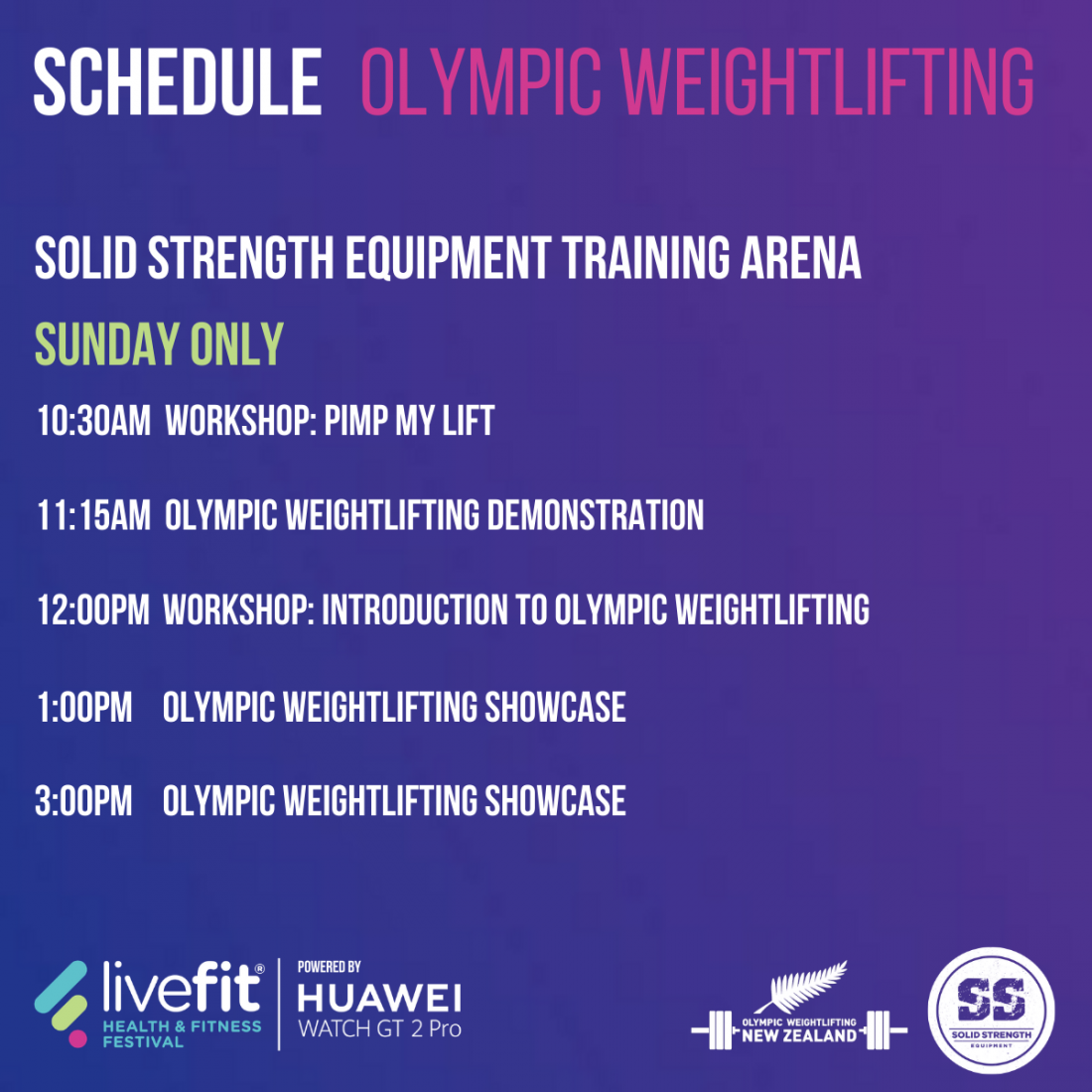 SCHEDULE OLYMPIC WEIGHTLIFTING

SOLID STRENGTH EQUIPMENT TRAINING ARENA

SUNDAY ONLY

10:30AM WORKSHOP: PIMP MY LIFT

11:15AM OLYMPIC WEIGHTLIFTING DEMONSTRATION

12:00PM WORKSHOP: INTRODUCTION TO OLYMPIC WEIGHTLIFTING

1:00PM OLYMPIC WEIGHTLIFTING SHOWCASE

3:00PM OLYMPIC WEIGHTLIFTING SHOWCASE

livefit® HEALTH & FITNESS FESTIVAL

POWERED BY HUAWEI WATCH GT 2 Pro

OLYMPIC WEIGHTLIFTING NEW ZEALAND

SS SOLID STRENGTH EQUIPMENT